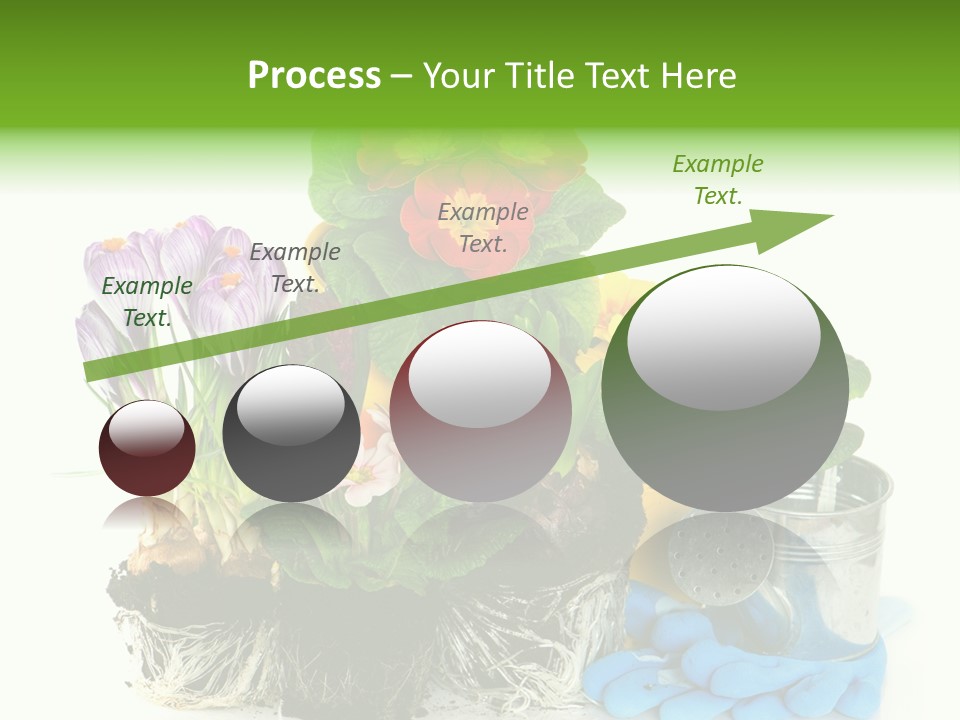 Process – Your Title Text Here

Example Text.

Example Text.

Example Text.

Example Text.